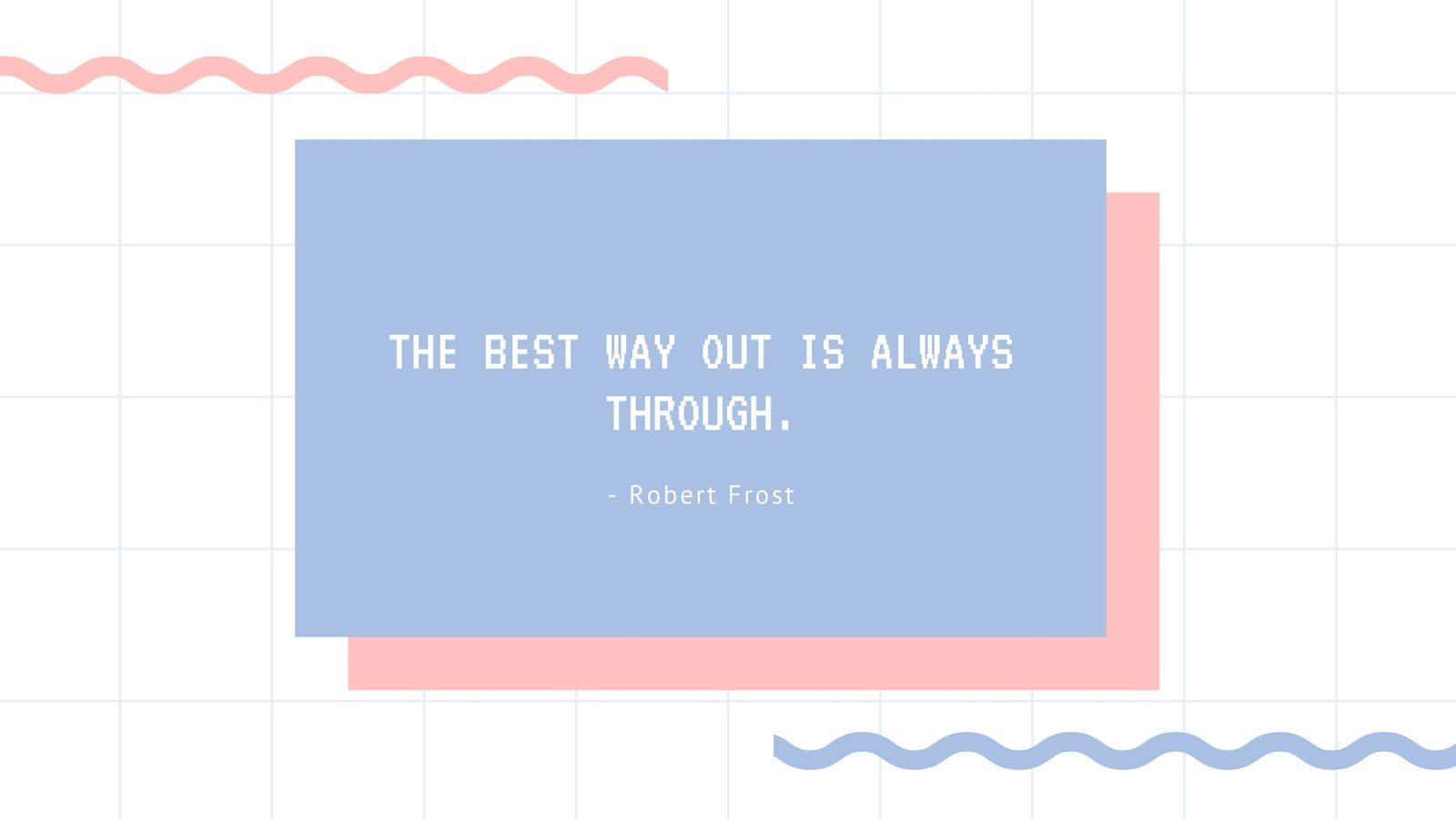 THE BEST WAY OUT IS ALWAYS THROUGH.

- Robert Frost